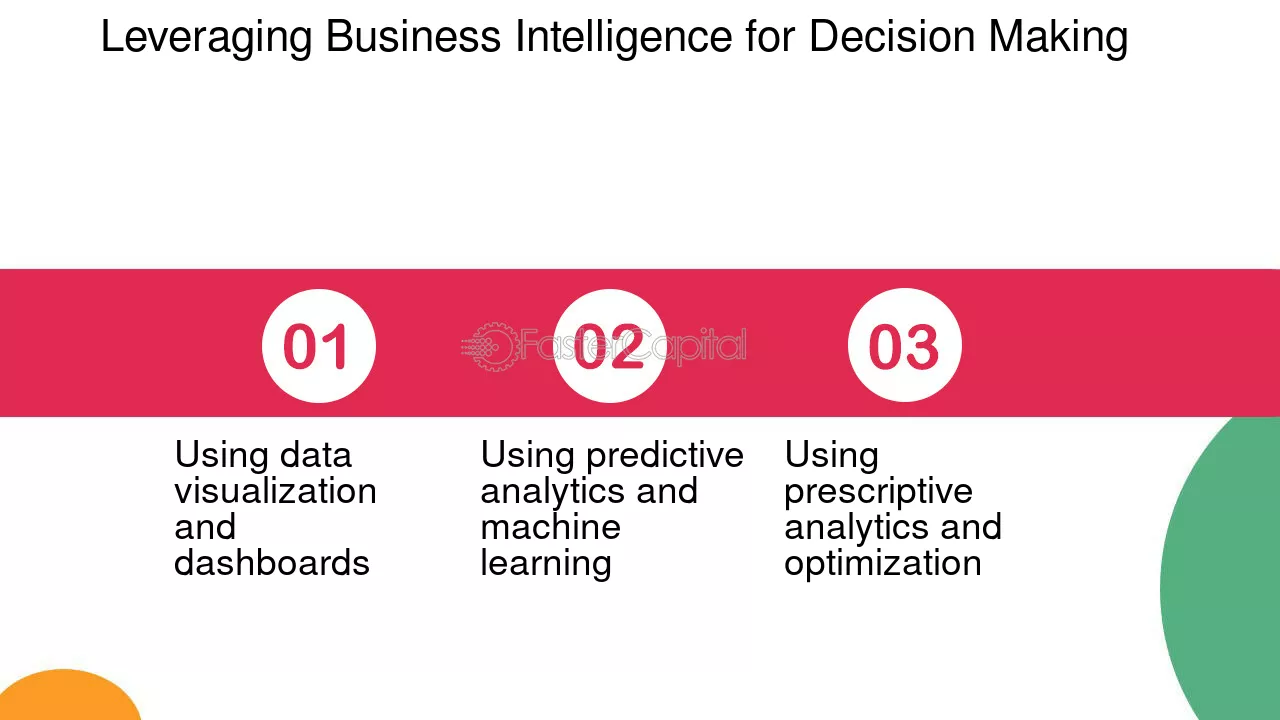 Leveraging Business Intelligence for Decision Making

01

FasterCapital

02

03

Using data visualization and dashboards

Using predictive analytics and machine learning

Using prescriptive analytics and optimization